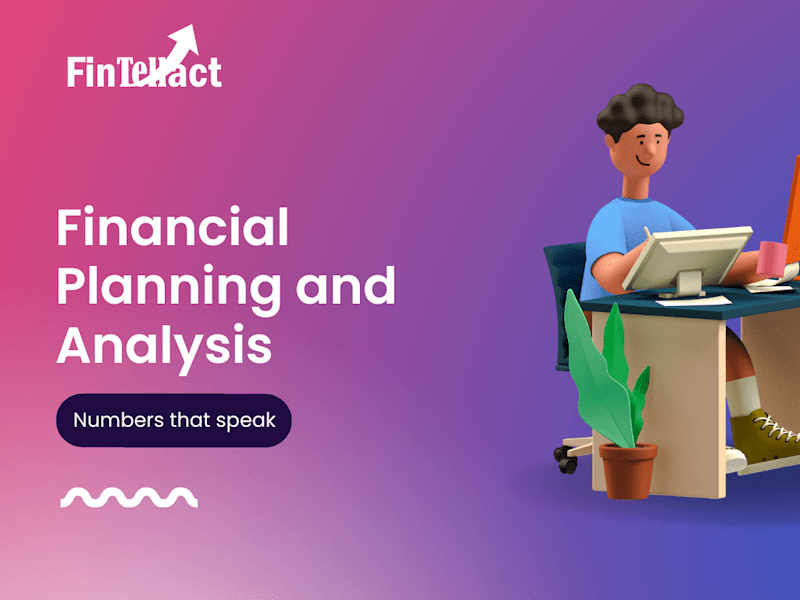 FinTellact

Financial Planning and Analysis

Numbers that speak